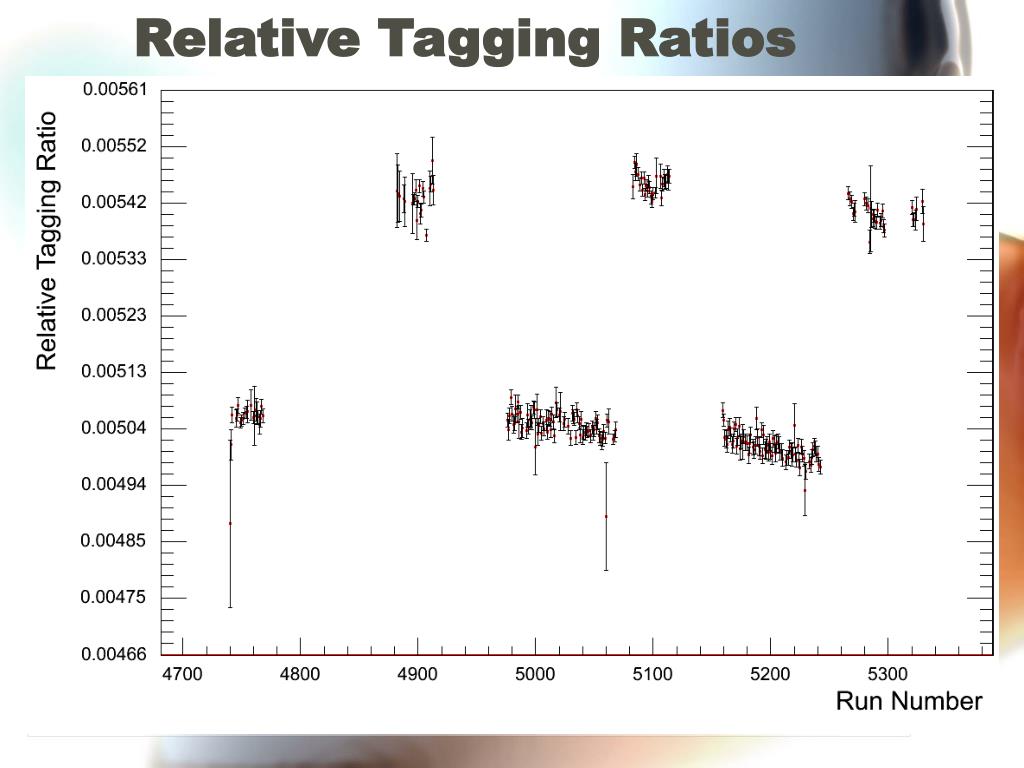 Relative Tagging Ratios

Relative Tagging Ratio

0.00561
0.00552
0.00542
0.00533
0.00523
0.00513
0.00504
0.00494
0.00485
0.00475
0.00466

4700 4800 4900 5000 5100 5200 5300

Run Number